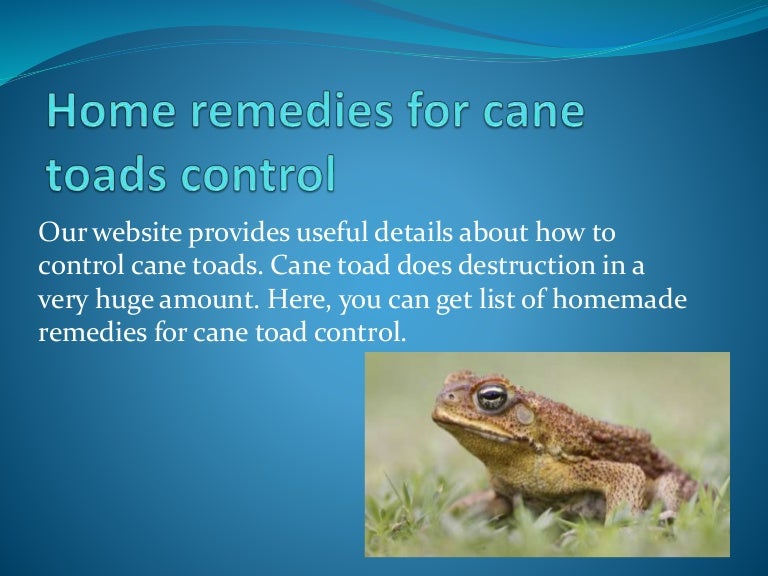 Home remedies for cane toads control

Our website provides useful details about how to control cane toads. Cane toad does destruction in a very huge amount. Here, you can get list of homemade remedies for cane toad control.